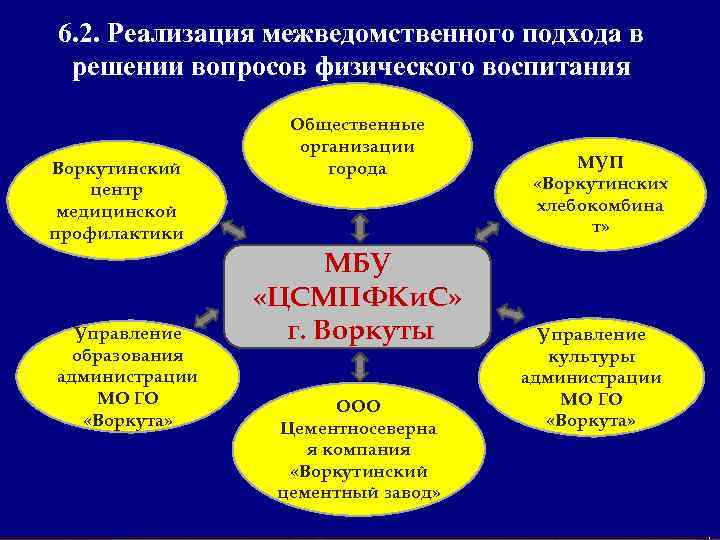 6.2. Реализация межведомственного подхода в решении вопросов физического воспитания

Общественные организации города

Воркутинский центр медицинской профилактики

МУП «Воркутинских хлебокомбинат»

МБУ «ЦСМПФКиС» г. Воркуты

Управление образования администрации МО ГО «Воркута»

Управление культуры администрации МО ГО «Воркута»

ООО Цементносеверная компания «Воркутинский цементный завод»